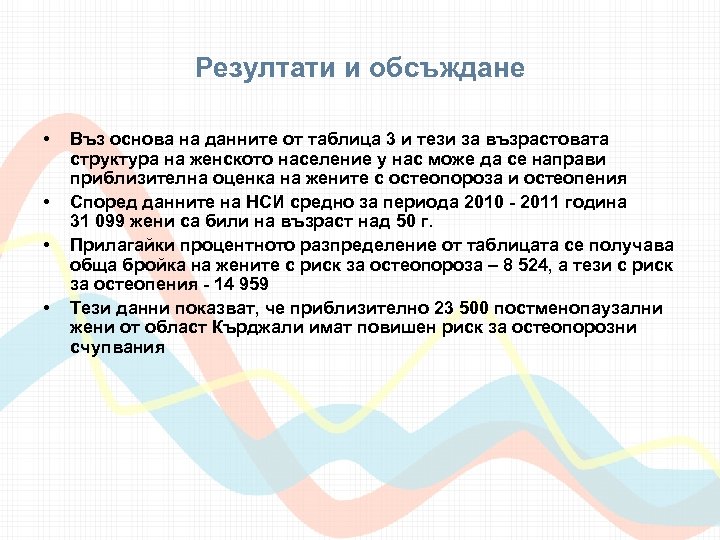 Резултати и обсъждане

• Въз основа на данните от таблица 3 и тези за възрастовата структура на женското население у нас може да се направи приблизителна оценка на жените с остеопороза и остеопения

• Според данните на НСИ средно за периода 2010 - 2011 година 31 099 жени са били на възраст над 50 г.

• Прилагайки процентното разпределение от таблицата се получава обща бройка на жените с риск за остеопороза – 8 524, а тези с риск за остеопения - 14 959

• Тези данни показват, че приблизително 23 500 постменопаузални жени от област Кърджали имат повишен риск за остеопорозни счупвания